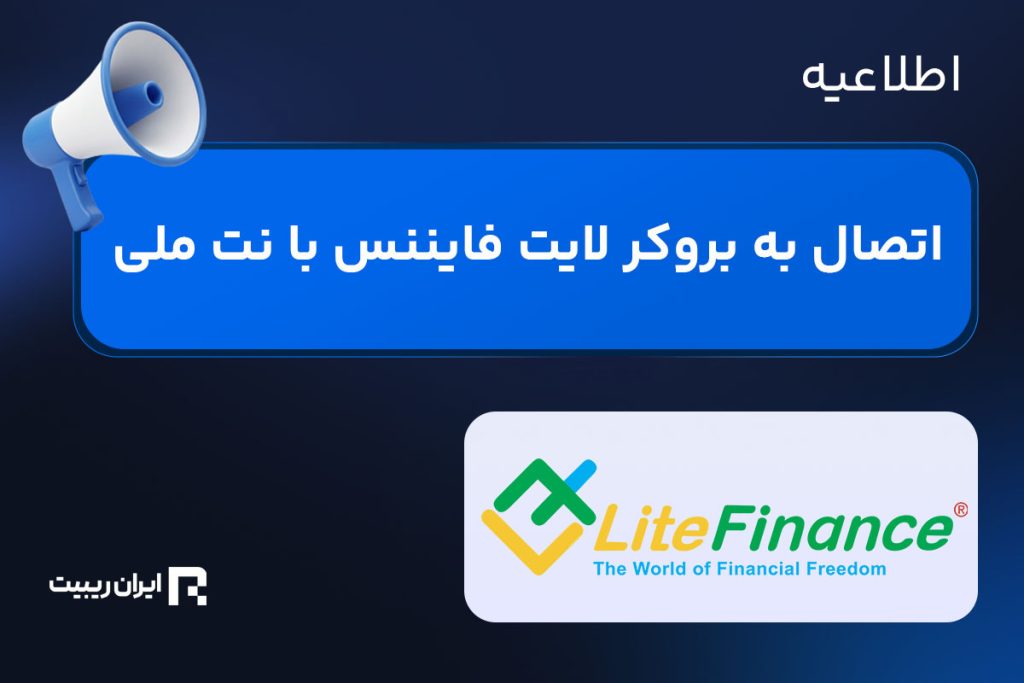 اطلاعیه

اتصال به بروکر لایت فایننس با نت ملی

LiteFinance®
The World of Financial Freedom

ایران ریبیت